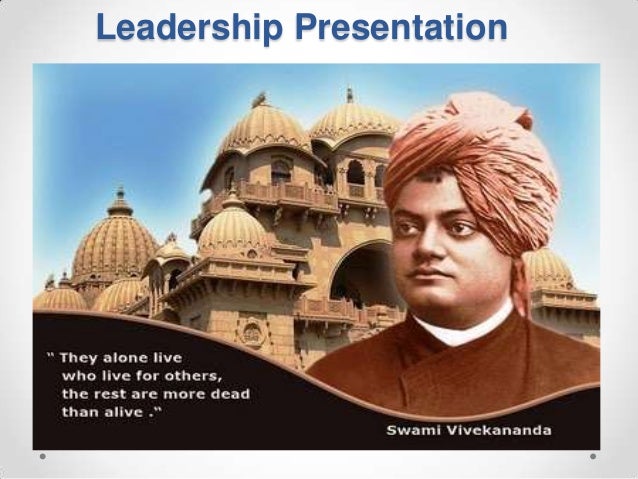 Leadership Presentation

" They alone live who live for others, the rest are more dead than alive ."

Swami Vivekananda